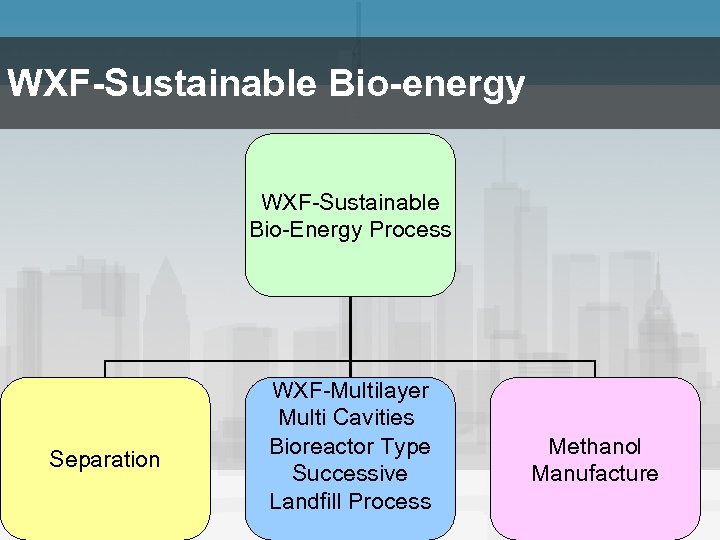 WXF-Sustainable Bio-energy

WXF-Sustainable Bio-Energy Process

Separation

WXF-Multilayer Multi Cavities Bioreactor Type Successive Landfill Process

Methanol Manufacture